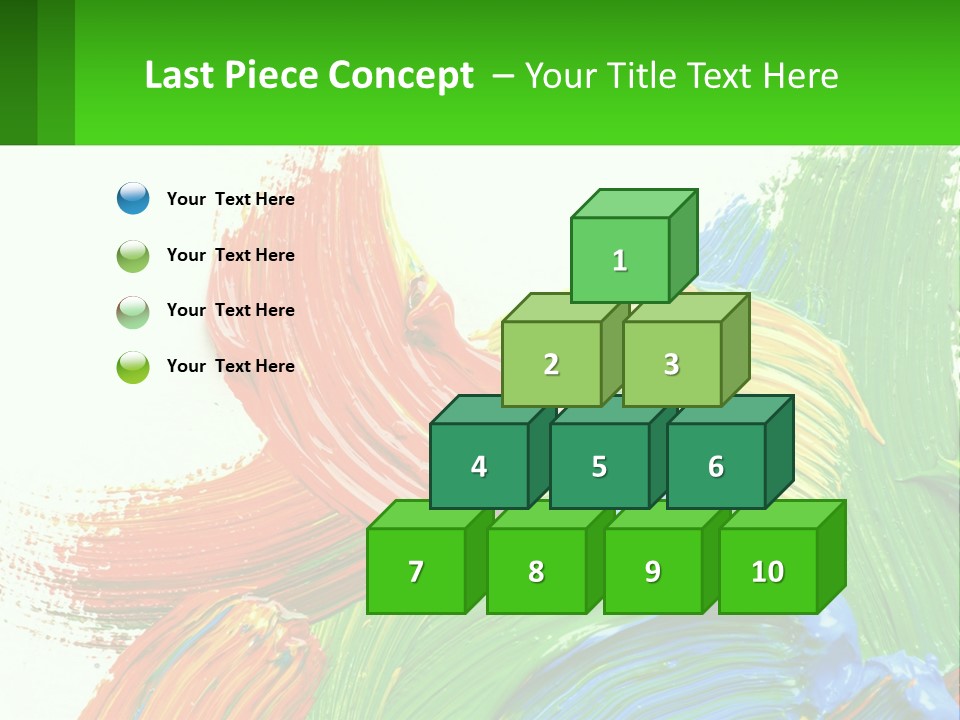 Last Piece Concept – Your Title Text Here

Your Text Here

Your Text Here

Your Text Here

Your Text Here

1

2

3

4

5

6

7

8

9

10